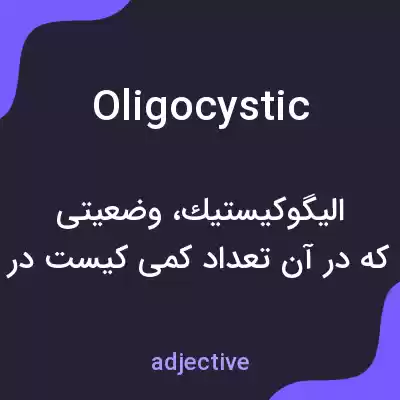 Oligocystic

الیگوکیستیك، وضعیتی که در آن تعداد کمی کیست در

adjective